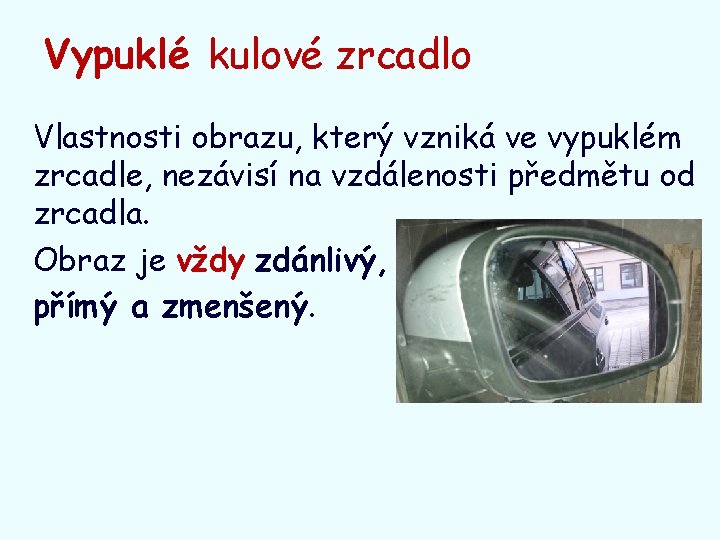 Vypuklé kulové zrcadlo

Vlastnosti obrazu, který vzniká ve vypuklém zrcadle, nezávisí na vzdálenosti předmětu od zrcadla.

Obraz je vždy zdánlivý, přímý a zmenšený.